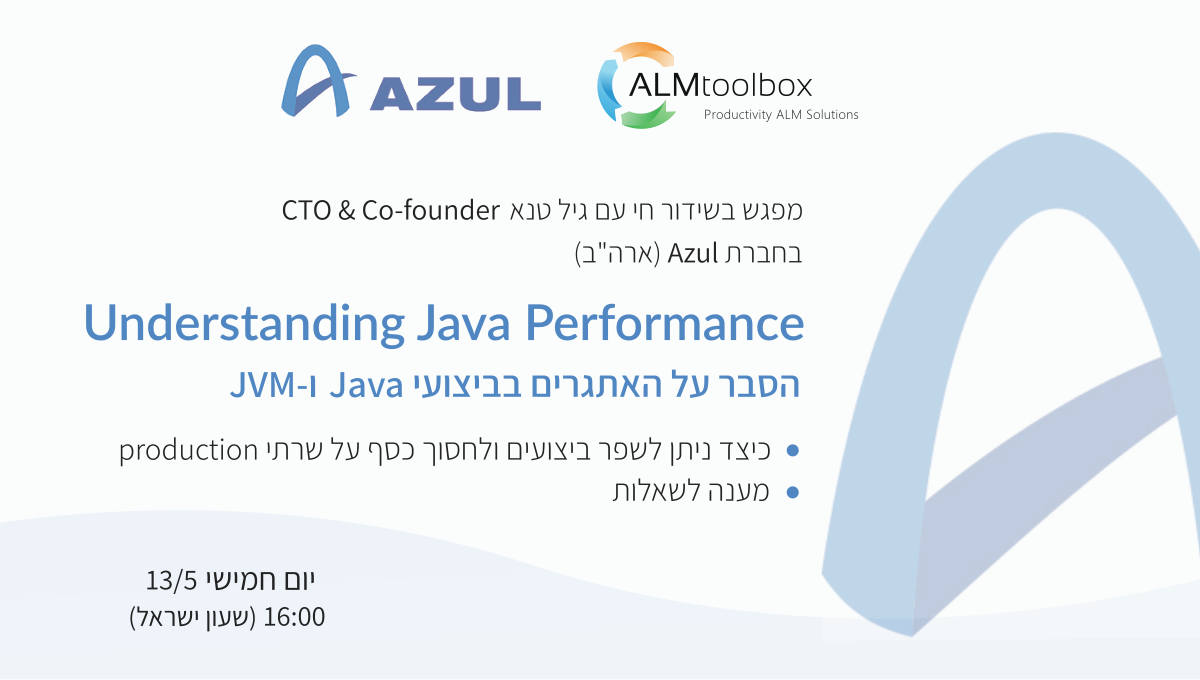 AZUL

ALMtoolbox
Productivity ALM Solutions

מפגש בשידור חי עם גיל טנא CTO & Co-founder
בחברת Azul (ארה"ב)

Understanding Java Performance

הסבר על האתגרים בביצועי Java ו-JVM

• כיצד ניתן לשפר ביצועים ולחסוך כסף על שרתי production
• מענה לשאלות

יום חמישי 13/5
16:00 (שעון ישראל)